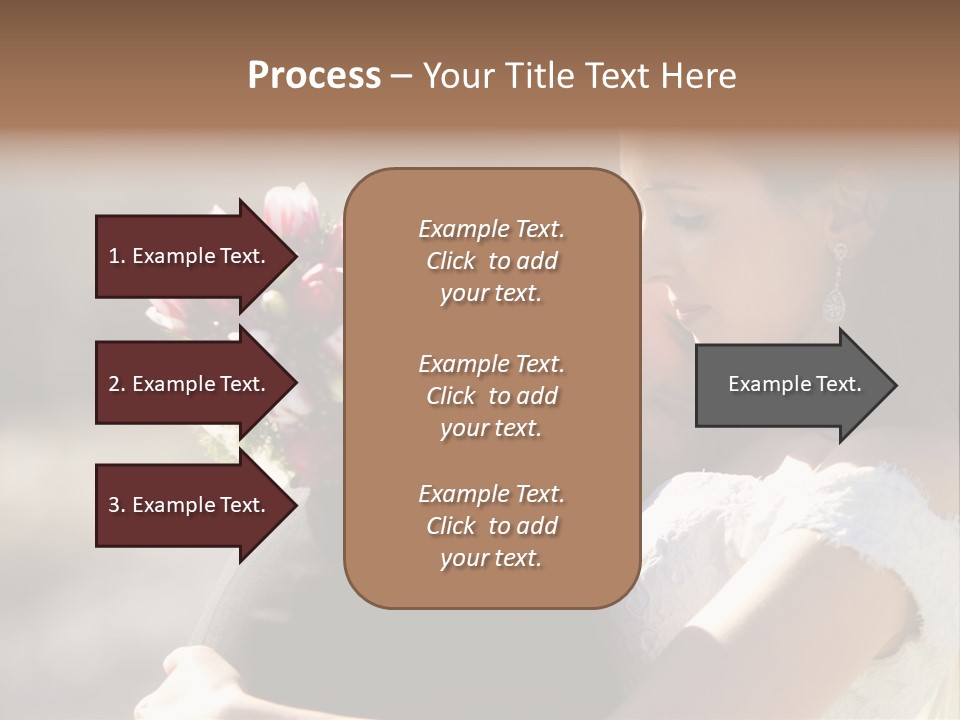 Process – Your Title Text Here

1. Example Text.

2. Example Text.

3. Example Text.

Example Text. Click to add your text.

Example Text. Click to add your text.

Example Text. Click to add your text.

Example Text.